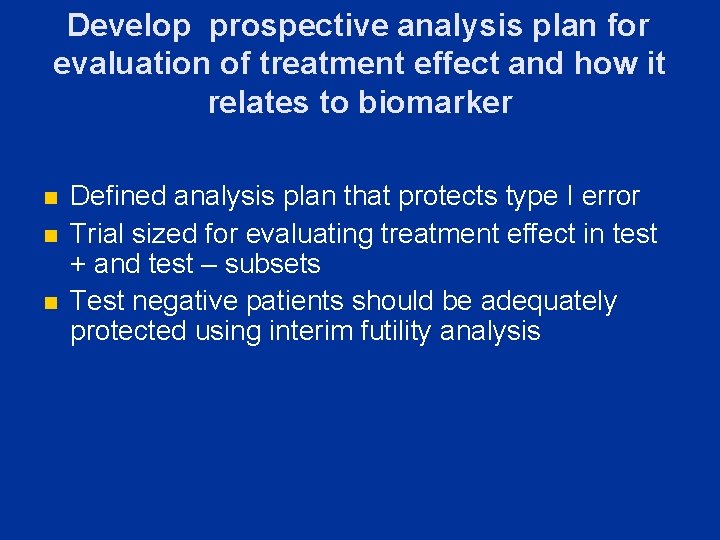 Develop prospective analysis plan for evaluation of treatment effect and how it relates to biomarker

- Defined analysis plan that protects type I error
- Trial sized for evaluating treatment effect in test + and test – subsets
- Test negative patients should be adequately protected using interim futility analysis